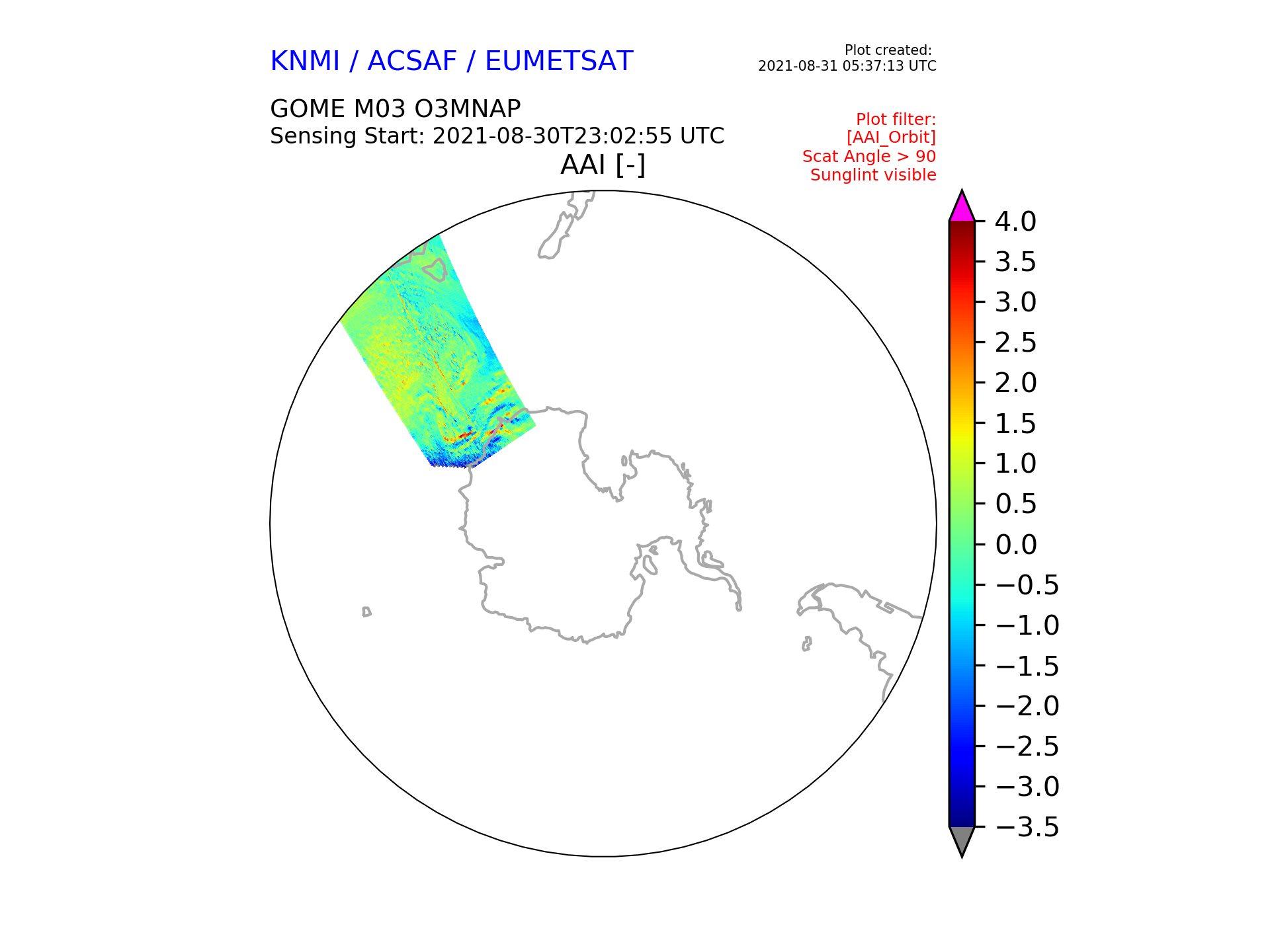 KNMI / ACSAF / EUMETSAT

Plot created:
2021-08-31 05:37:13 UTC

GOME M03 O3MNAP
Sensing Start: 2021-08-30T23:02:55 UTC

Plot filter:
[AAI_Orbit]
Scat Angle > 90
Sunglint visible

AAI [-]

4.0
3.5
3.0
2.5
2.0
1.5
1.0
0.5
0.0
−0.5
−1.0
−1.5
−2.0
−2.5
−3.0
−3.5